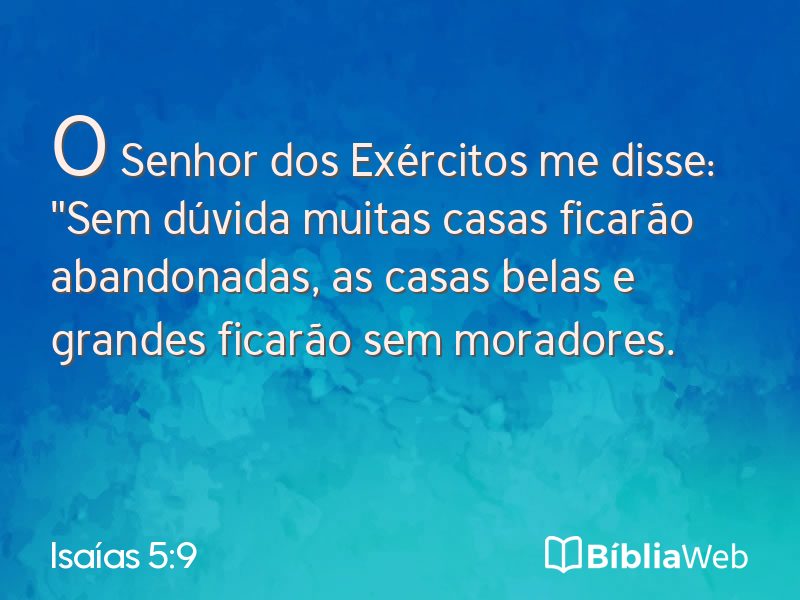 O Senhor dos Exércitos me disse: "Sem dúvida muitas casas ficarão abandonadas, as casas belas e grandes ficarão sem moradores.

Isaías 5:9

BíbliaWeb